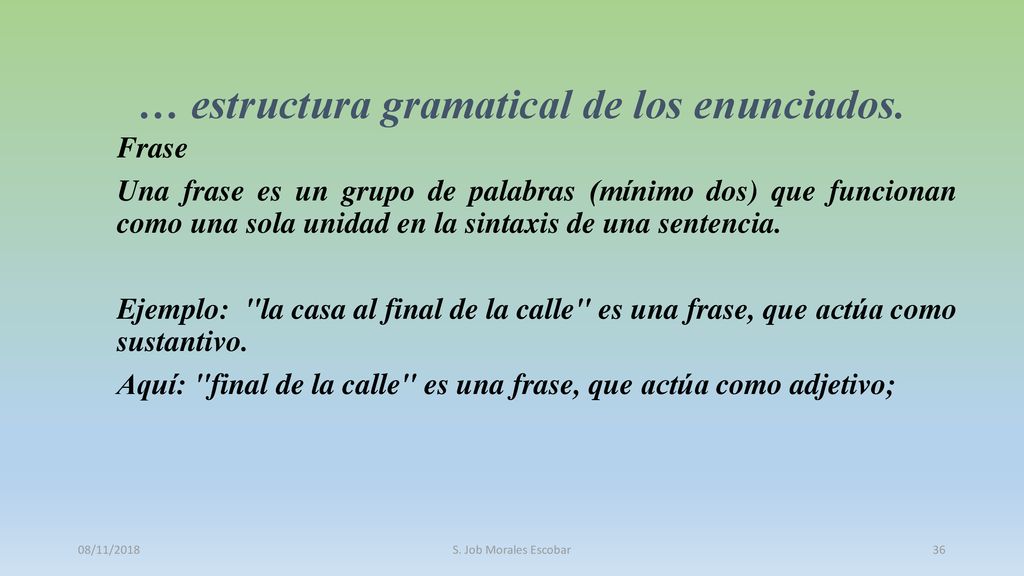 … estructura gramatical de los enunciados.

Frase

Una frase es un grupo de palabras (mínimo dos) que funcionan como una sola unidad en la sintaxis de una sentencia.

Ejemplo: "la casa al final de la calle" es una frase, que actúa como sustantivo.

Aquí: "final de la calle" es una frase, que actúa como adjetivo;

08/11/2018

S. Job Morales Escobar

36